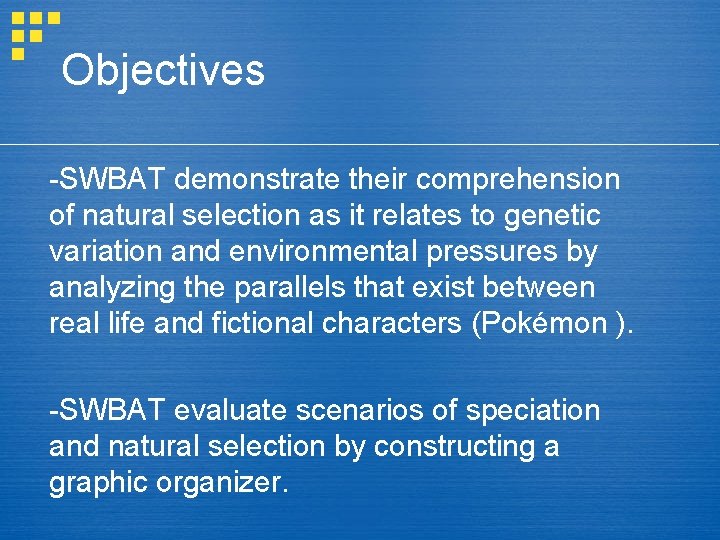 Objectives

-SWBAT demonstrate their comprehension of natural selection as it relates to genetic variation and environmental pressures by analyzing the parallels that exist between real life and fictional characters (Pokémon ).

-SWBAT evaluate scenarios of speciation and natural selection by constructing a graphic organizer.